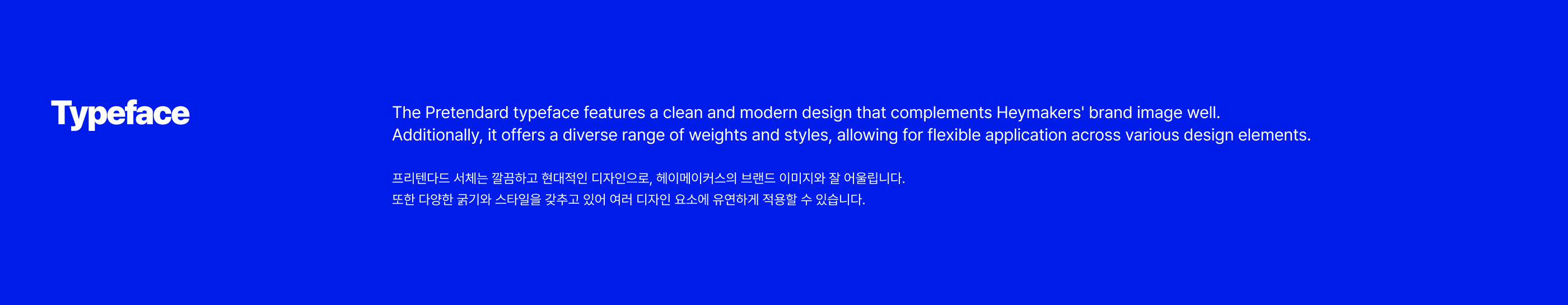 Typeface

The Pretendard typeface features a clean and modern design that complements Heymakers' brand image well. Additionally, it offers a diverse range of weights and styles, allowing for flexible application across various design elements.

프리텐다드 서체는 깔끔하고 현대적인 디자인으로, 헤이메이커스의 브랜드 이미지와 잘 어울립니다. 또한 다양한 굵기와 스타일을 갖추고 있어 여러 디자인 요소에 유연하게 적용할 수 있습니다.